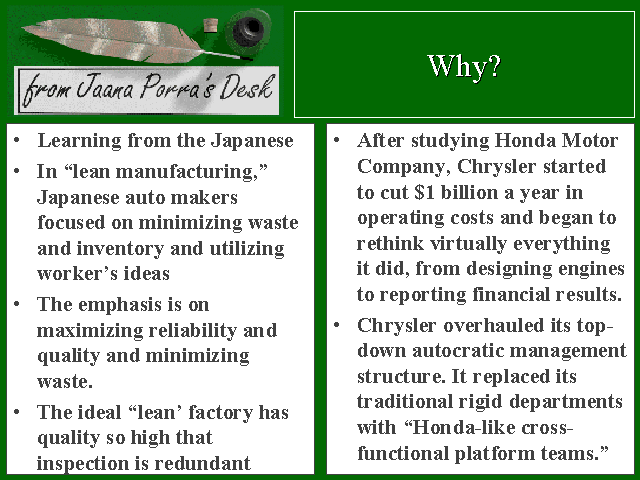 from Jaana Porra's Desk

Why?

• Learning from the Japanese
• In “lean manufacturing,” Japanese auto makers focused on minimizing waste and inventory and utilizing worker’s ideas
• The emphasis is on maximizing reliability and quality and minimizing waste.
• The ideal “lean’ factory has quality so high that inspection is redundant

• After studying Honda Motor Company, Chrysler started to cut $1 billion a year in operating costs and began to rethink virtually everything it did, from designing engines to reporting financial results.
• Chrysler overhauled its top-down autocratic management structure. It replaced its traditional rigid departments with “Honda-like cross-functional platform teams.”